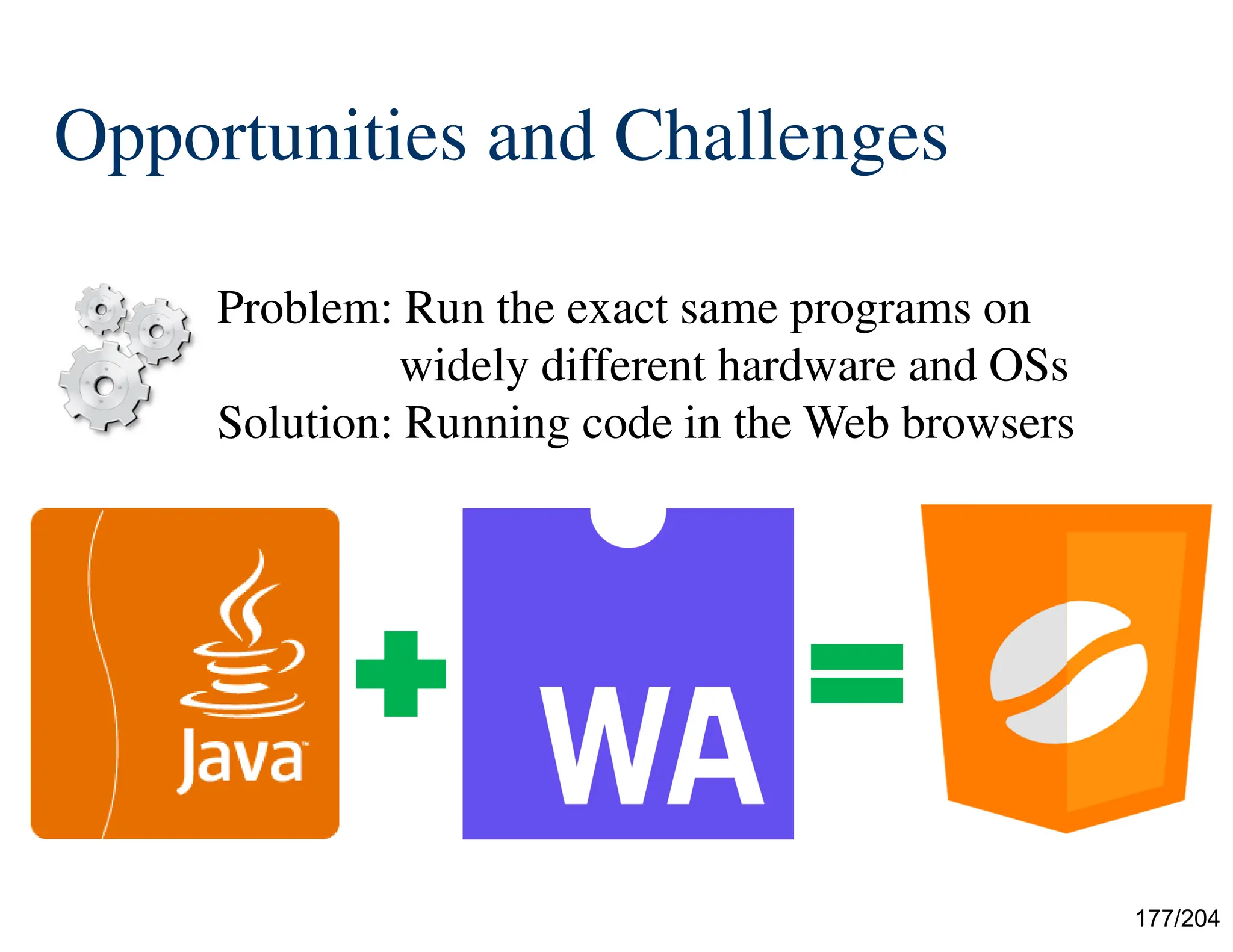 Opportunities and Challenges

Problem: Run the exact same programs on widely different hardware and OSs
Solution: Running code in the Web browsers

Java

WA

177/204